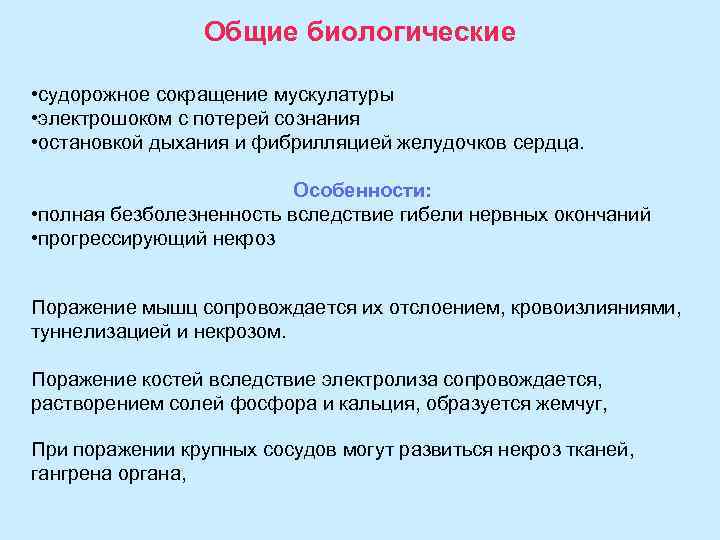 Общие биологические

•судорожное сокращение мускулатуры
•электрошоком с потерей сознания
•остановкой дыхания и фибрилляцией желудочков сердца.

Особенности:
•полная безболезненность вследствие гибели нервных окончаний
•прогрессирующий некроз

Поражение мышц сопровождается их отслоением, кровоизлияниями, туннелизацией и некрозом.

Поражение костей вследствие электролиза сопровождается, растворением солей фосфора и кальция, образуется жемчуг,

При поражении крупных сосудов могут развиться некроз тканей, гангрена органа,